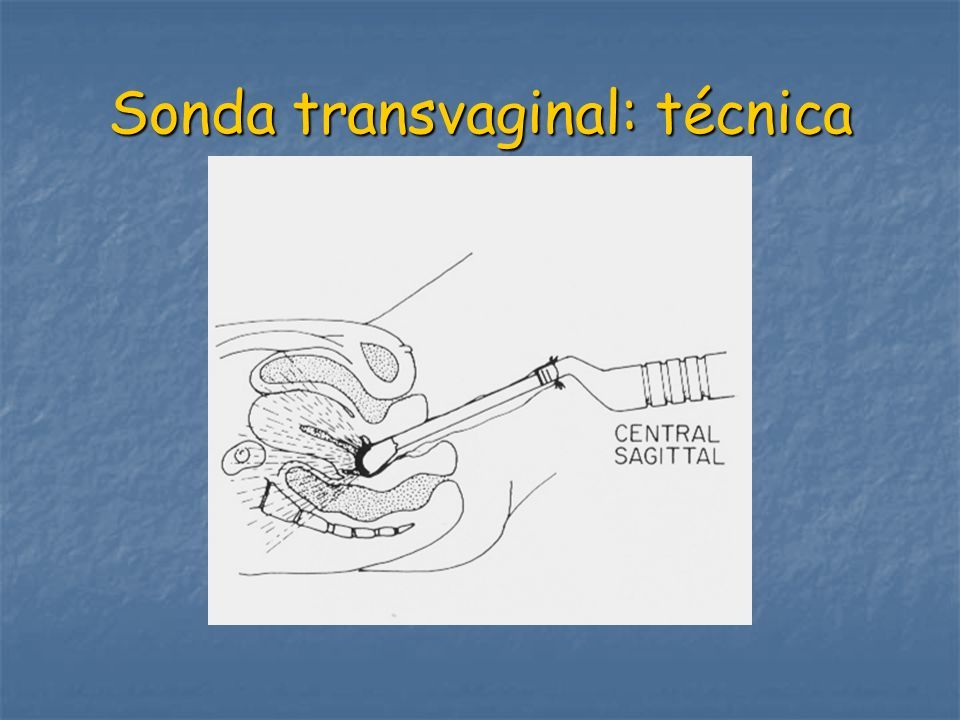 Sonda transvaginal: técnica

CENTRAL
SAGITTAL